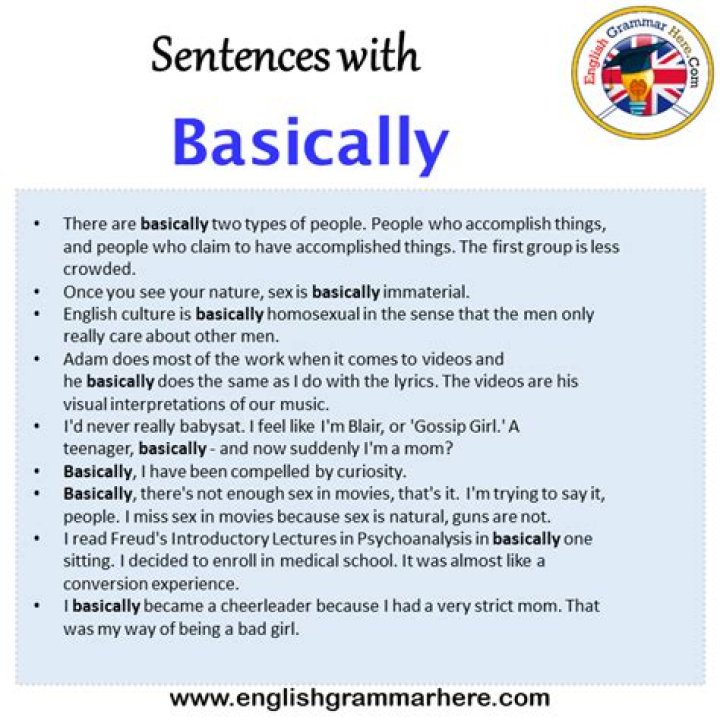 Sentences with

Basically

English Grammar Here.Com

• There are basically two types of people. People who accomplish things, and people who claim to have accomplished things. The first group is less crowded.
• Once you see your nature, sex is basically immaterial.
• English culture is basically homosexual in the sense that the men only really care about other men.
• Adam does most of the work when it comes to videos and he basically does the same as I do with the lyrics. The videos are his visual interpretations of our music.
• I'd never really babysat. I feel like I'm Blair, or 'Gossip Girl.' A teenager, basically - and now suddenly I'm a mom?
• Basically, I have been compelled by curiosity.
• Basically, there's not enough sex in movies, that's it. I'm trying to say it, people. I miss sex in movies because sex is natural, guns are not.
• I read Freud's Introductory Lectures in Psychoanalysis in basically one sitting. I decided to enroll in medical school. It was almost like a conversion experience.
• I basically became a cheerleader because I had a very strict mom. That was my way of being a bad girl.

www.englishgrammarhere.com